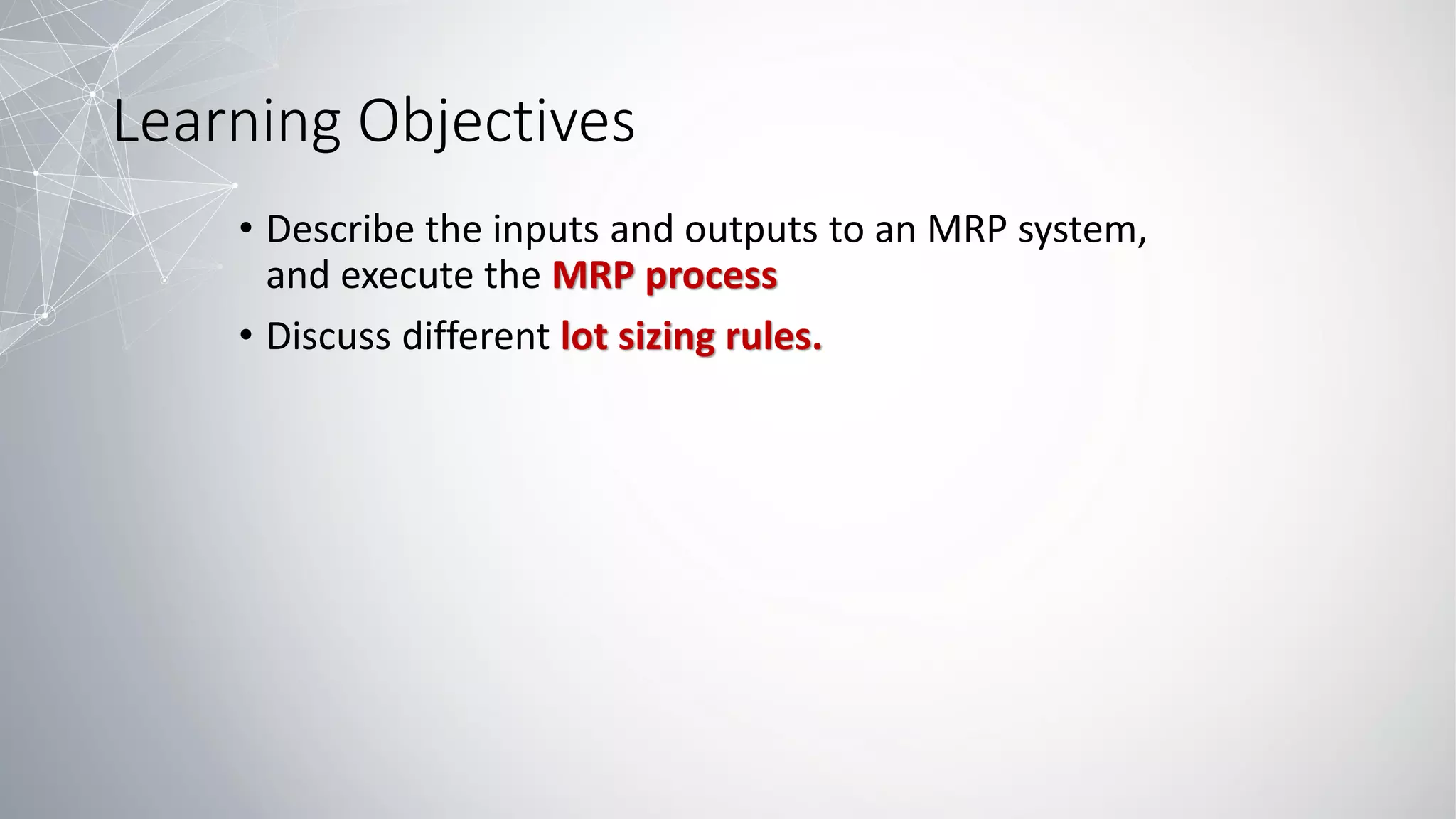 Learning Objectives

• Describe the inputs and outputs to an MRP system, and execute the MRP process

• Discuss different lot sizing rules.